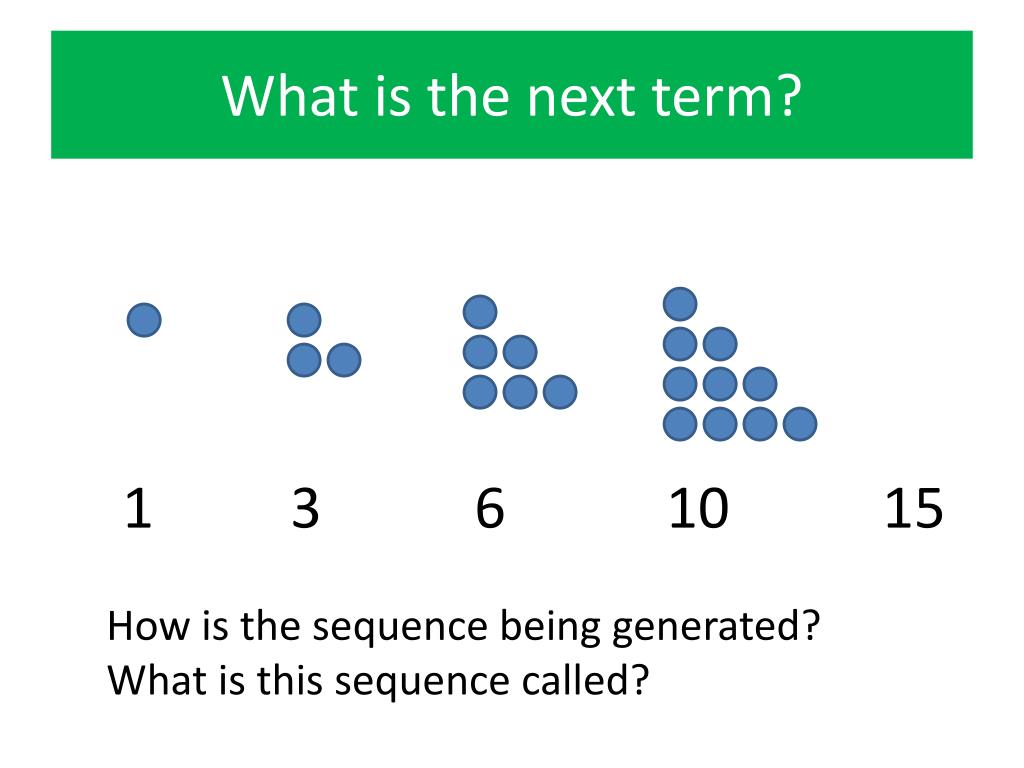 What is the next term?

1 3 6 10 15

How is the sequence being generated?
What is this sequence called?